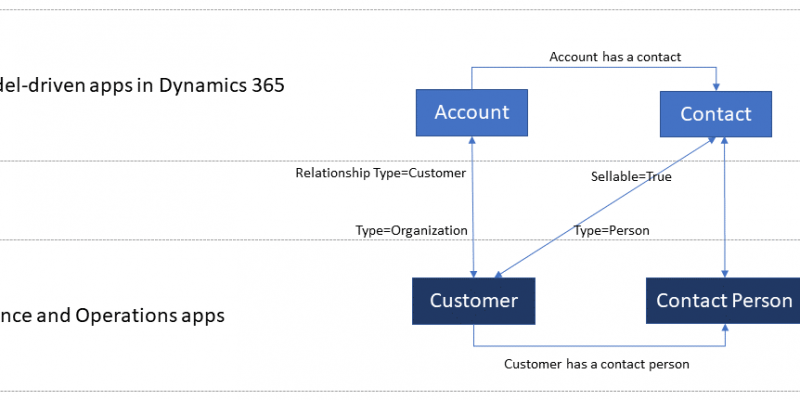 del-driven apps in Dynamics 365

Account has a contact

Account

Contact

Relationship Type=Customer

Sellable=True

Type=Organization

Type=Person

nce and Operations apps

Customer

Contact Person

Customer has a contact person